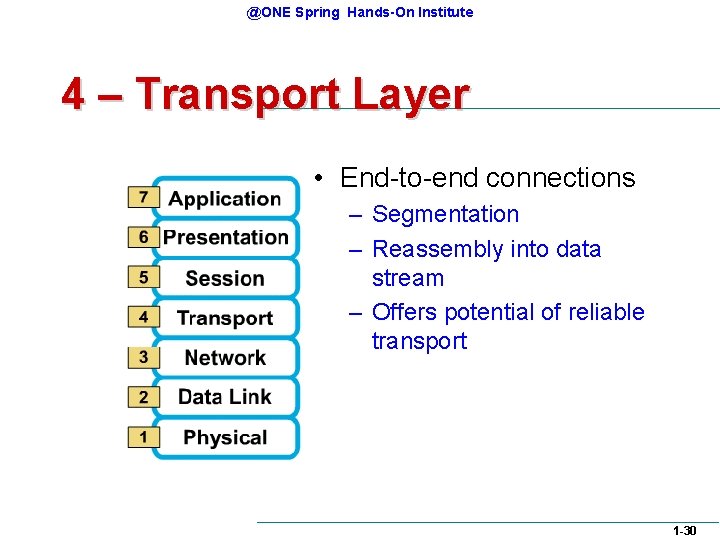 @ONE Spring Hands-On Institute

4 – Transport Layer

7 Application
6 Presentation
5 Session
4 Transport
3 Network
2 Data Link
1 Physical

• End-to-end connections
– Segmentation
– Reassembly into data stream
– Offers potential of reliable transport

1-30